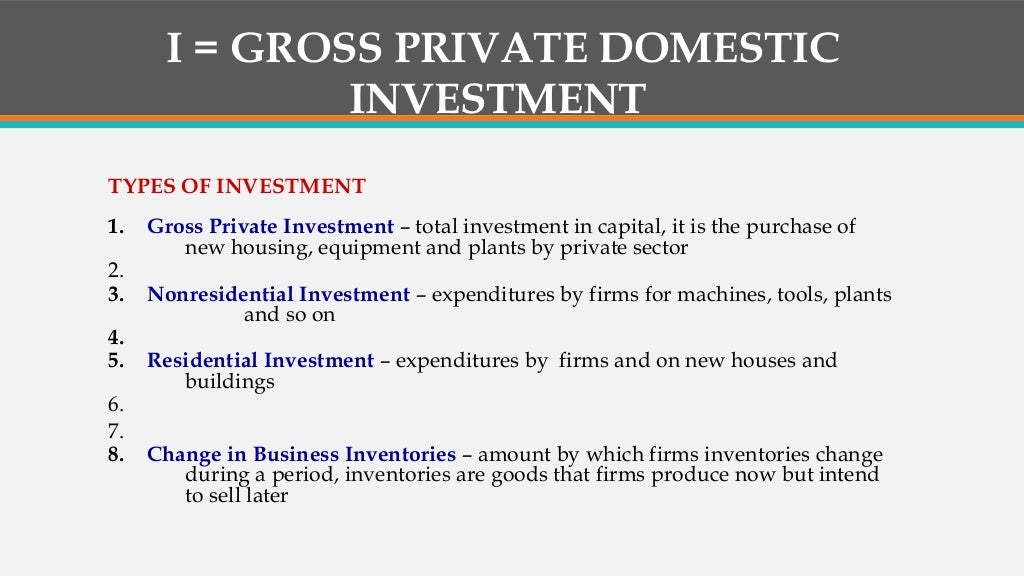 I = GROSS PRIVATE DOMESTIC INVESTMENT

TYPES OF INVESTMENT

1. Gross Private Investment – total investment in capital, it is the purchase of new housing, equipment and plants by private sector
2.
3. Nonresidential Investment – expenditures by firms for machines, tools, plants and so on
4.
5. Residential Investment – expenditures by firms and on new houses and buildings
6.
7.
8. Change in Business Inventories – amount by which firms inventories change during a period, inventories are goods that firms produce now but intend to sell later